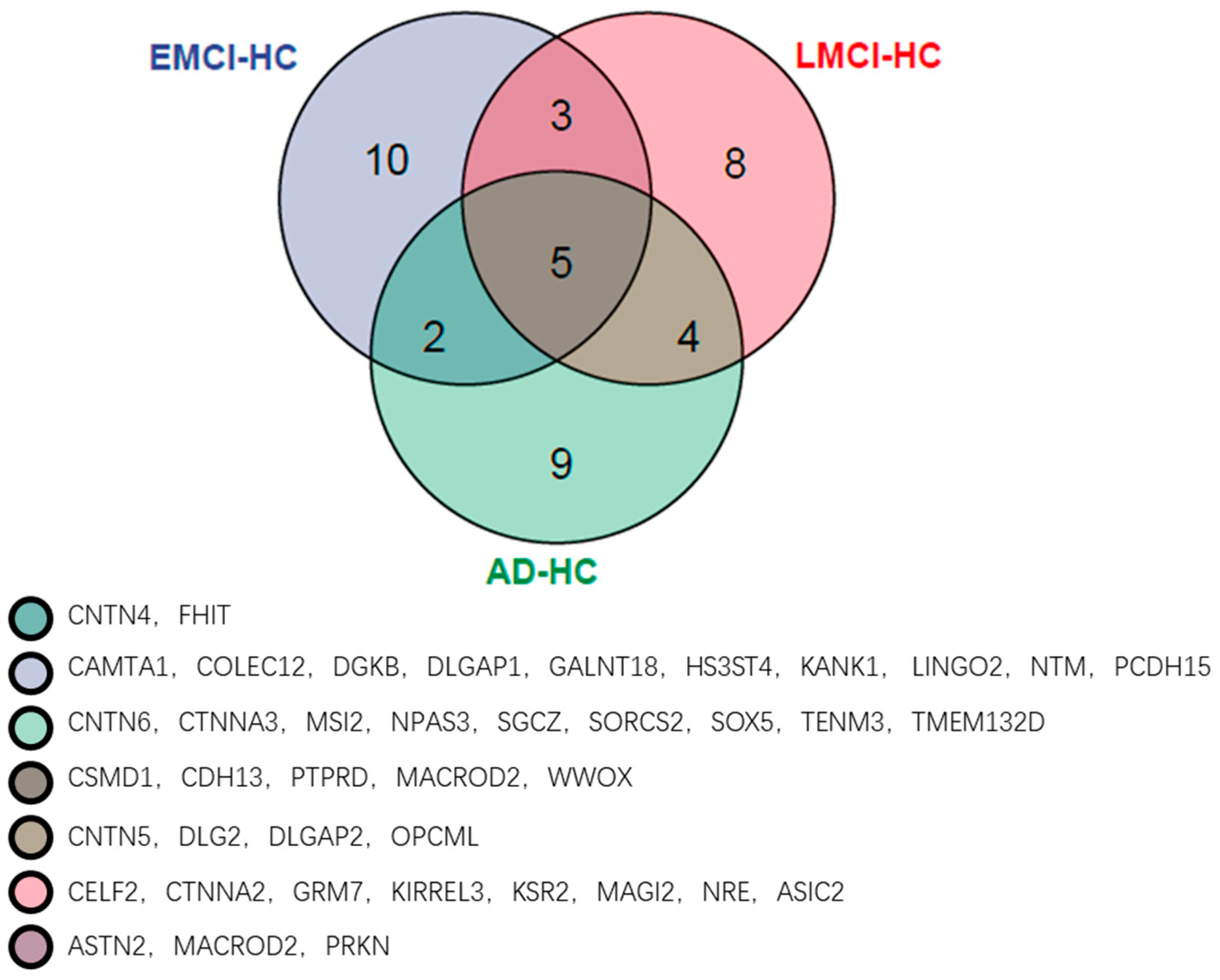 EMCI-HC

LMCI-HC

10

3

8

5

2

4

9

AD-HC

CNTN4， FHIT

CAMTA1， COLEC12， DGKB， DLGAP1， GALNT18， HS3ST4， KANK1， LINGO2， NTM， PCDH15

CNTN6， CTNNA3， MSI2， NPAS3， SGCZ， SORCS2， SOX5， TENM3， TMEM132D

CSMD1， CDH13， PTPRD， MACROD2， WWOX

CNTN5， DLG2， DLGAP2， OPCML

CELF2， CTNNA2， GRM7， KIRREL3， KSR2， MAGI2， NRE， ASIC2

ASTN2， MACROD2， PRKN